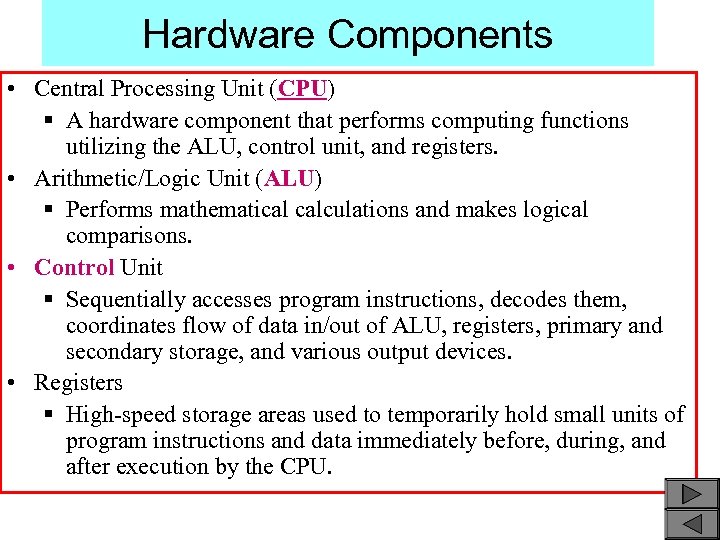 Hardware Components

• Central Processing Unit (CPU)
▪ A hardware component that performs computing functions utilizing the ALU, control unit, and registers.

• Arithmetic/Logic Unit (ALU)
▪ Performs mathematical calculations and makes logical comparisons.

• Control Unit
▪ Sequentially accesses program instructions, decodes them, coordinates flow of data in/out of ALU, registers, primary and secondary storage, and various output devices.

• Registers
▪ High-speed storage areas used to temporarily hold small units of program instructions and data immediately before, during, and after execution by the CPU.